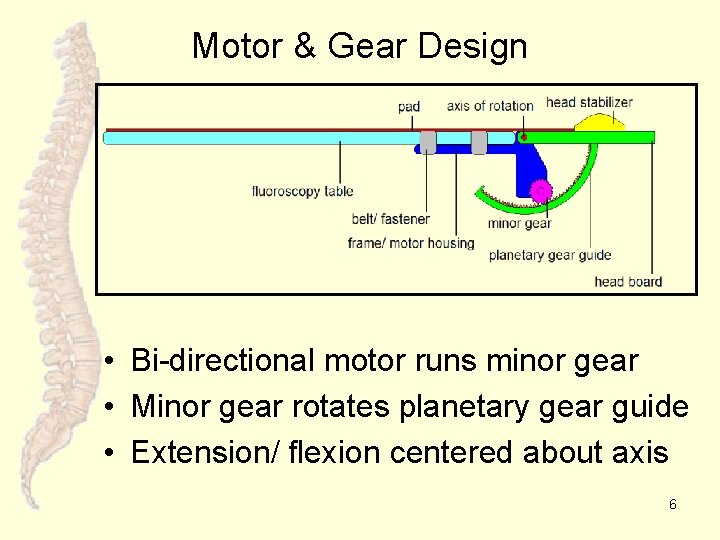 Motor & Gear Design

pad
axis of rotation
head stabilizer
fluoroscopy table
belt/ fastener
frame/ motor housing
minor gear
planetary gear guide
head board

• Bi-directional motor runs minor gear
• Minor gear rotates planetary gear guide
• Extension/ flexion centered about axis

6